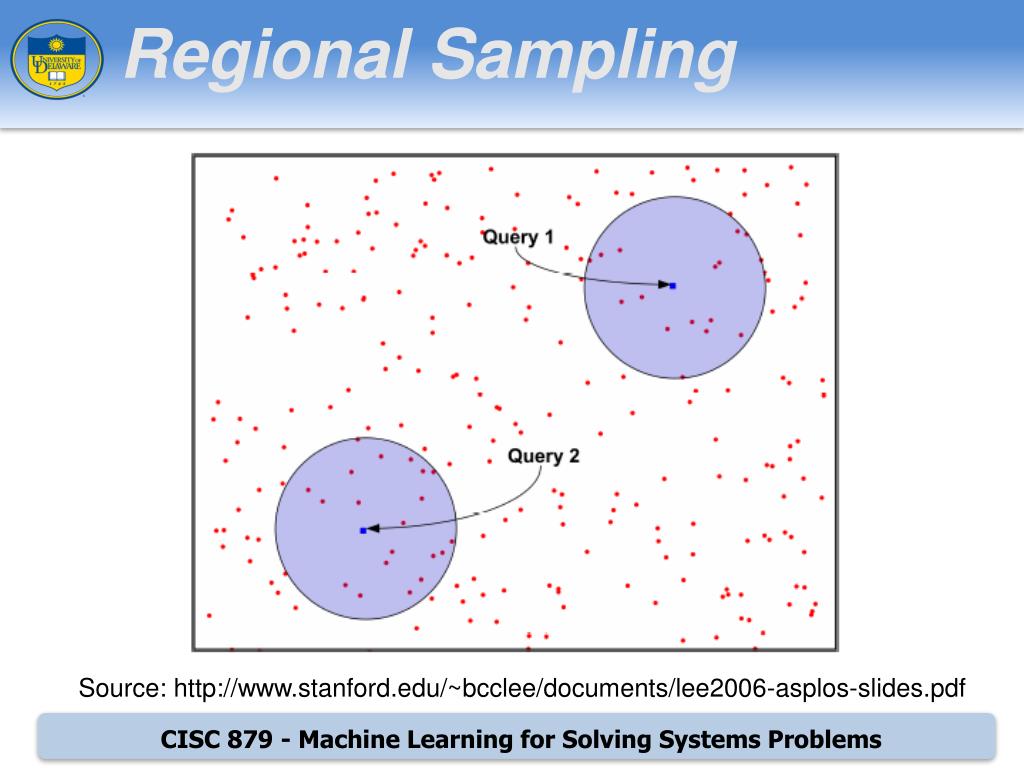 UNIVERSITY OF DELAWARE

Regional Sampling

Query 1

Query 2

Source: http://www.stanford.edu/~bcclee/documents/lee2006-asplos-slides.pdf

CISC 879 - Machine Learning for Solving Systems Problems